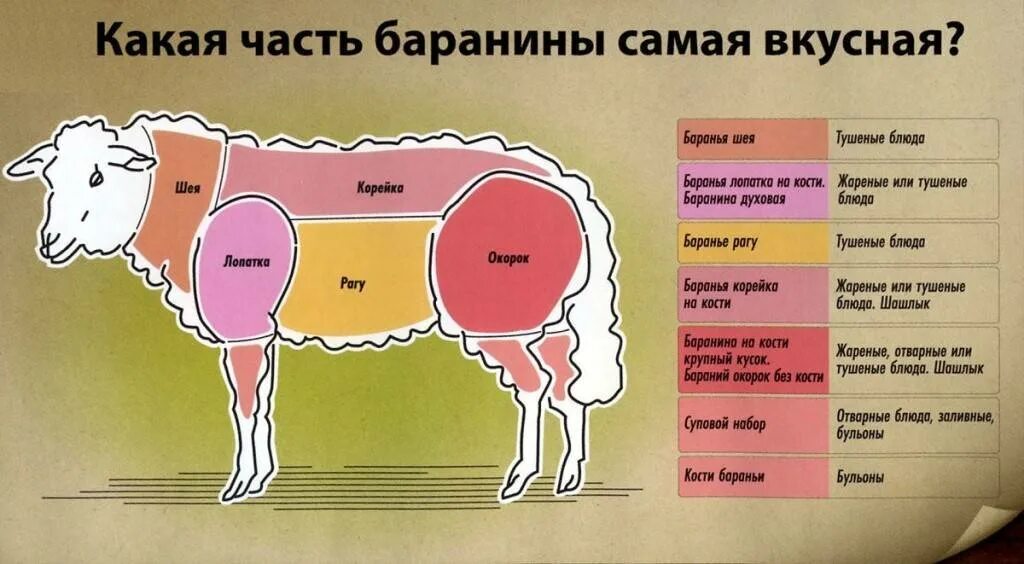 Какая часть баранины самая вкусная?

Шея

Корейка

Лопатка

Рагу

Окорок

| Баранья шея | Тушеные блюда |
|---|---|
| Баранья лопатка на кости. Баранина духовая | Жареные или тушеные блюда |
| Баранье рагу | Тушеные блюда |
| Баранья корейка на кости | Жареные или тушеные блюда. Шашлык |
| Баранина на кости крупный кусок. Бараний окорок без кости | Жареные, отварные или тушеные блюда. Шашлык |
| Суповой набор | Отварные блюда, заливные, бульоны |
| Кости бараньи | Бульоны |